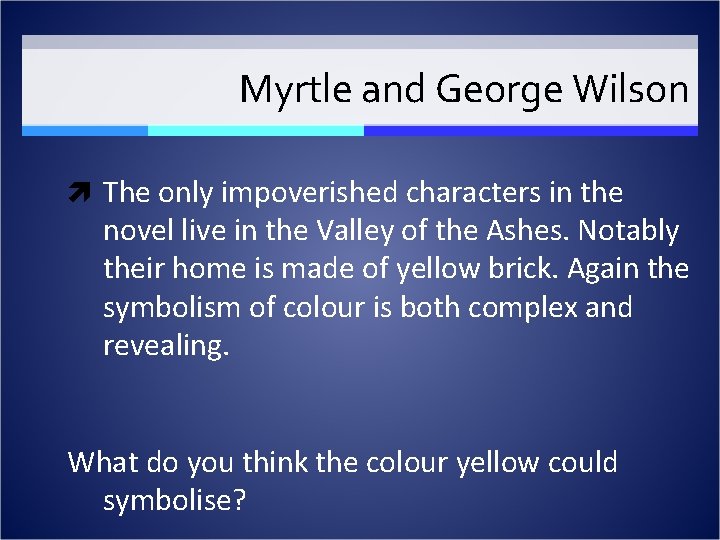 Myrtle and George Wilson

The only impoverished characters in the novel live in the Valley of the Ashes. Notably their home is made of yellow brick. Again the symbolism of colour is both complex and revealing.

What do you think the colour yellow could symbolise?